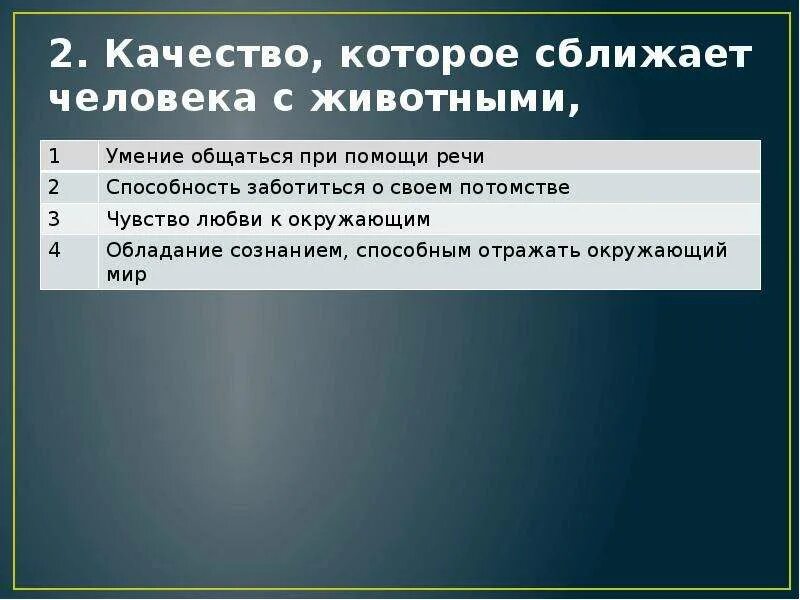 2. Качество, которое сближает человека с животными,

| 1 | Умение общаться при помощи речи |
|---|---|
| 2 | Способность заботиться о своем потомстве |
| 3 | Чувство любви к окружающим |
| 4 | Обладание сознанием, способным отражать окружающий мир |